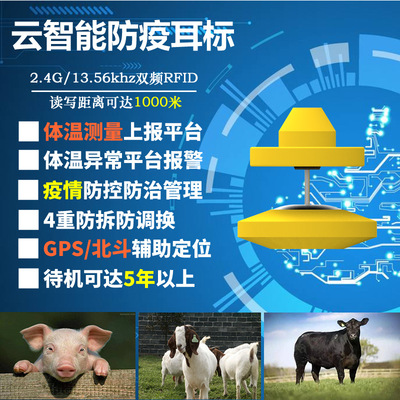 云智能防疫耳标

2.4G/13.56khz双频RFID

读写距离可达1000米

体温测量上报平台

体温异常平台报警

疫情防控防治管理

4重防拆防调换

GPS/北斗辅助定位

待机可达5年以上